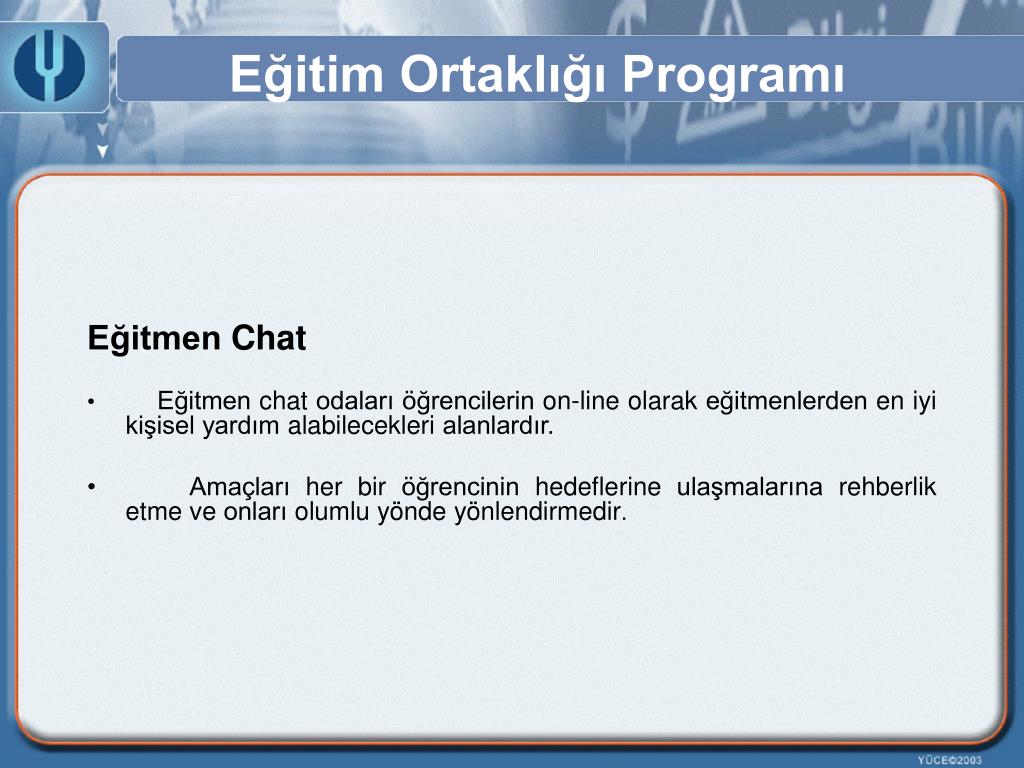 Eğitim Ortaklığı Programı

Eğitmen Chat

• Eğitmen chat odaları öğrencilerin on-line olarak eğitmenlerden en iyi kişisel yardım alabilecekleri alanlardır.

• Amaçları her bir öğrencinin hedeflerine ulaşmalarına rehberlik etme ve onları olumlu yönde yönlendirmedir.

YÜCE©2003